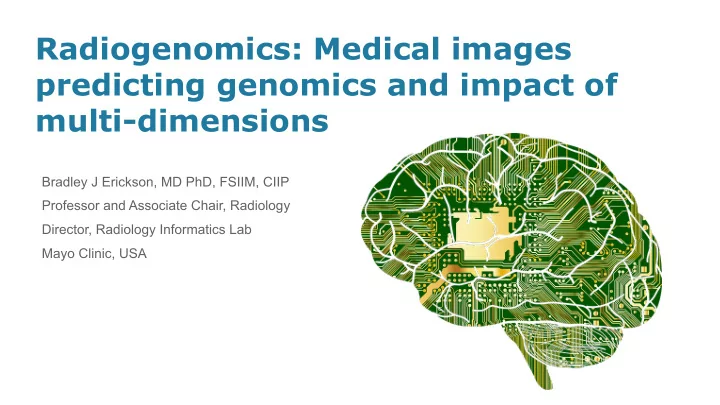 Radiogenomics: Medical images predicting genomics and impact of multi-dimensions

Bradley J Erickson, MD PhD, FSIIM, CIIP

Professor and Associate Chair, Radiology

Director, Radiology Informatics Lab

Mayo Clinic, USA